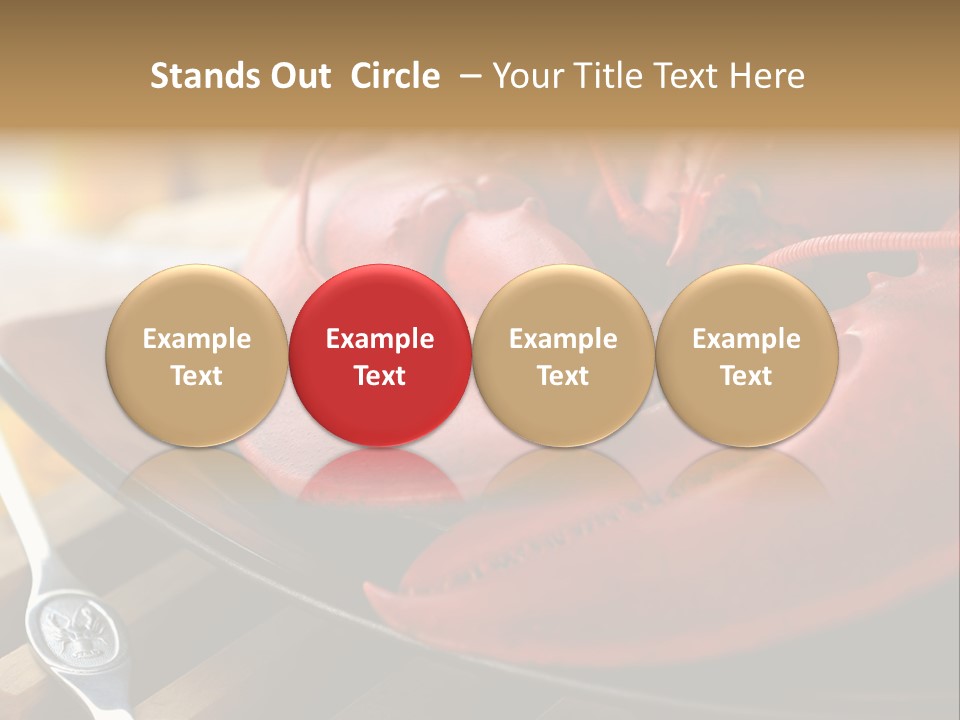 Stands Out Circle – Your Title Text Here

Example Text

Example Text

Example Text

Example Text